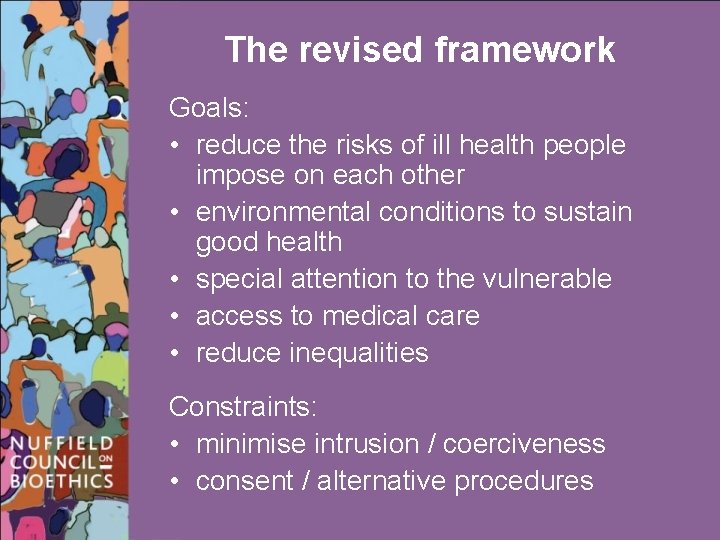 The revised framework

Goals:
• reduce the risks of ill health people impose on each other
• environmental conditions to sustain good health
• special attention to the vulnerable
• access to medical care
• reduce inequalities

Constraints:
• minimise intrusion / coerciveness
• consent / alternative procedures

NUFFIELD COUNCIL ON BIOETHICS